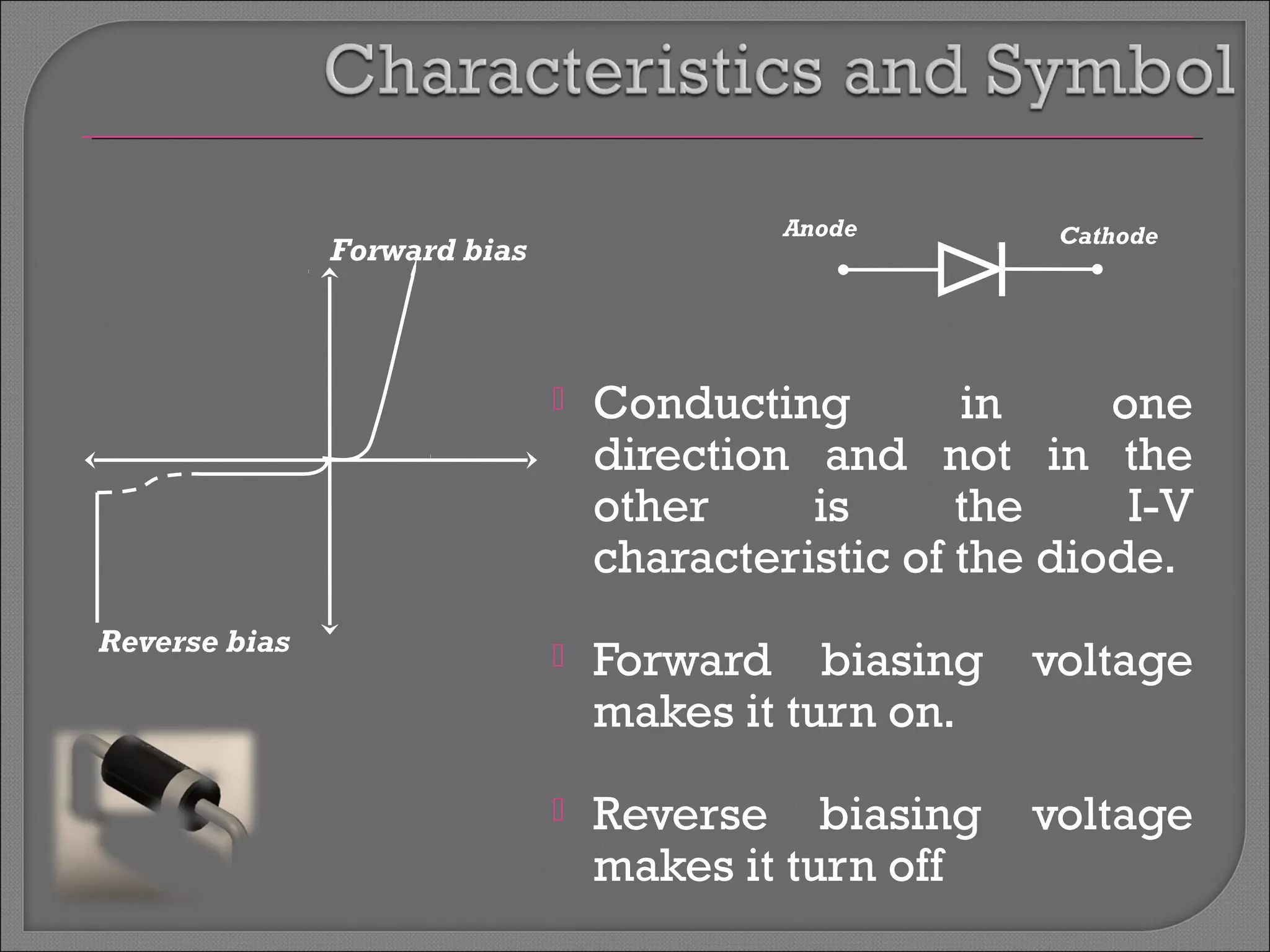 Characteristics and Symbol

Forward bias

Reverse bias

Anode

Cathode

Conducting in one direction and not in the other is the I-V characteristic of the diode.

Forward biasing voltage makes it turn on.

Reverse biasing voltage makes it turn off